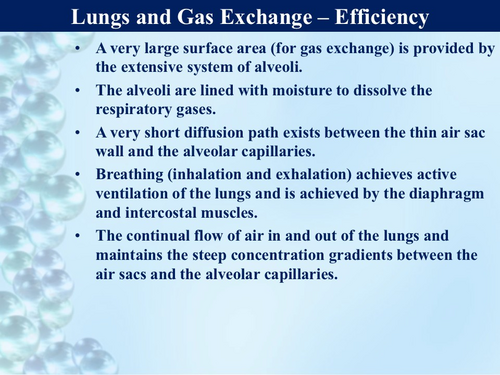 Lungs and Gas Exchange – Efficiency

• A very large surface area (for gas exchange) is provided by the extensive system of alveoli.

• The alveoli are lined with moisture to dissolve the respiratory gases.

• A very short diffusion path exists between the thin air sac wall and the alveolar capillaries.

• Breathing (inhalation and exhalation) achieves active ventilation of the lungs and is achieved by the diaphragm and intercostal muscles.

• The continual flow of air in and out of the lungs and maintains the steep concentration gradients between the air sacs and the alveolar capillaries.